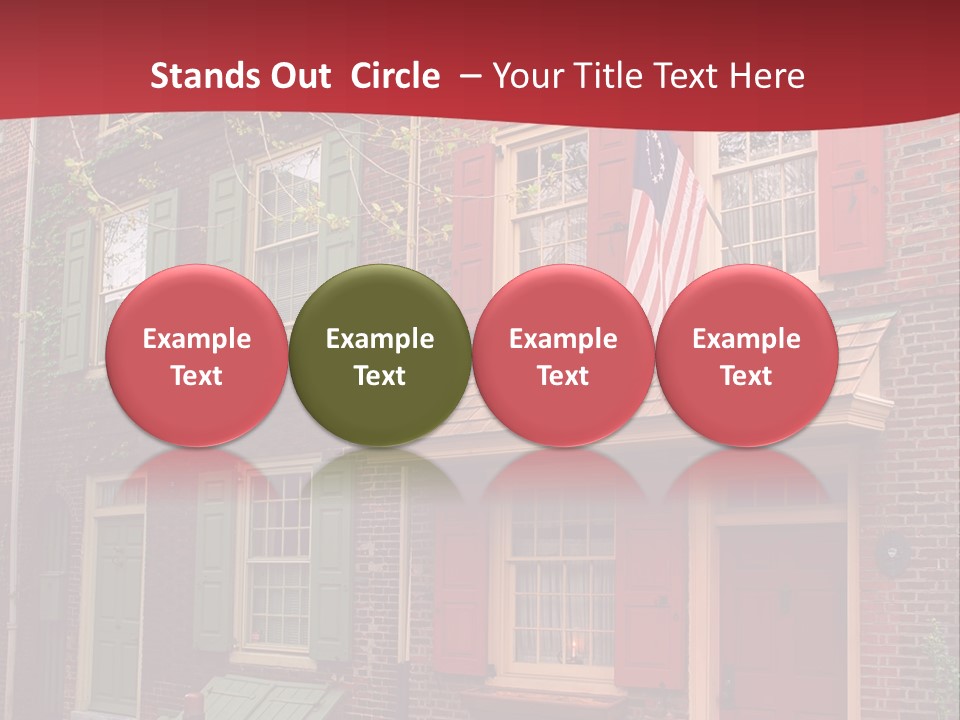 Stands Out Circle – Your Title Text Here

Example Text

Example Text

Example Text

Example Text